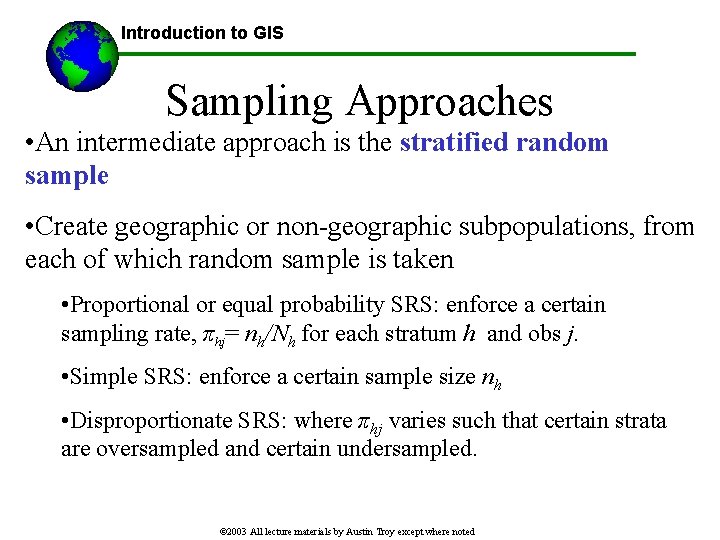 Introduction to GIS

Sampling Approaches

•An intermediate approach is the stratified random sample

•Create geographic or non-geographic subpopulations, from each of which random sample is taken

•Proportional or equal probability SRS: enforce a certain sampling rate, $\pi_{hj} = n_h/N_h$ for each stratum $h$ and obs $j$.

•Simple SRS: enforce a certain sample size $n_h$

•Disproportionate SRS: where $\pi_{hj}$ varies such that certain strata are oversampled and certain undersampled.

©2003 All lecture materials by Austin Troy except where noted